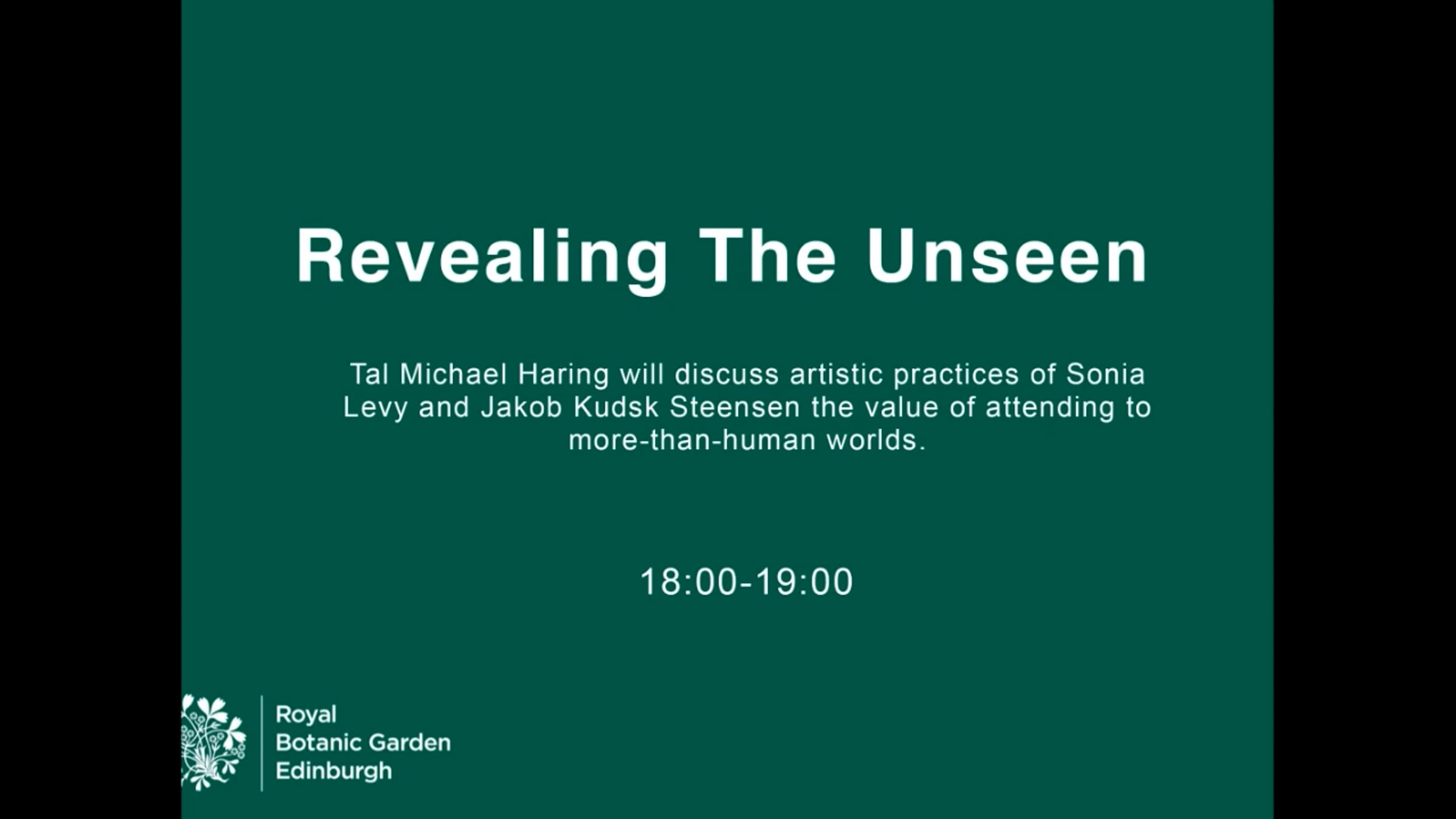 Revealing The Unseen

Tal Michael Haring will discuss artistic practices of Sonia Levy and Jakob Kudsk Steensen the value of attending to more-than-human worlds.

18:00-19:00

Royal
Botanic Garden
Edinburgh